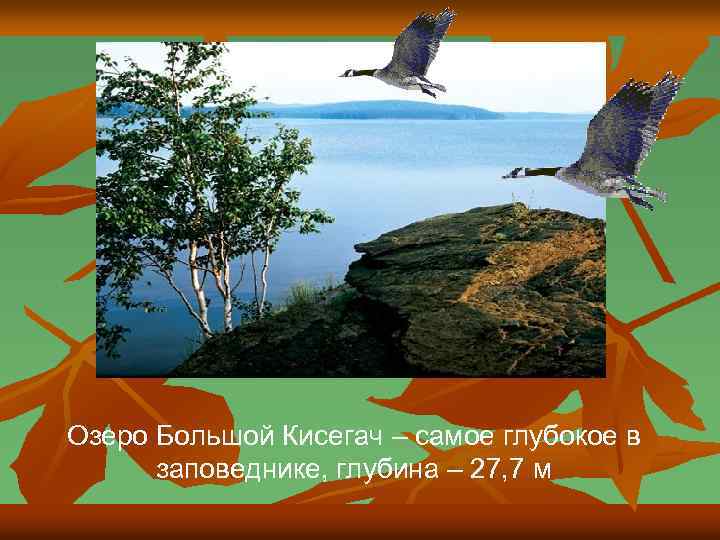 Озеро Большой Кисегач – самое глубокое в заповеднике, глубина – 27,7 м